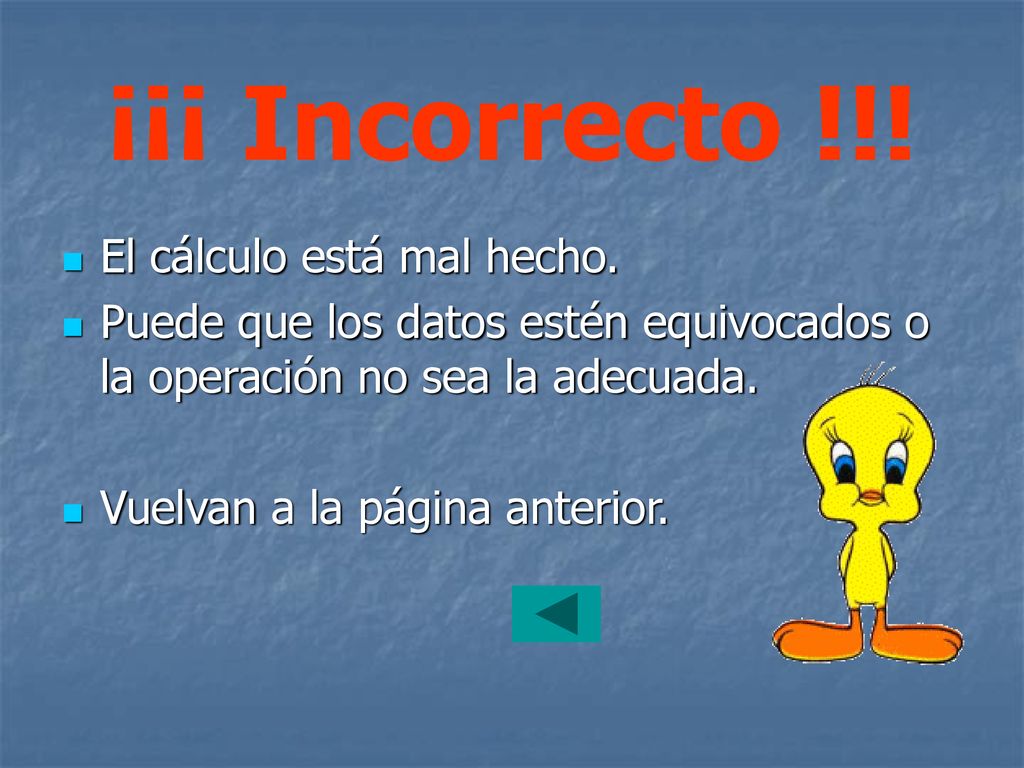 ¡¡¡ Incorrecto !!!

El cálculo está mal hecho.

Puede que los datos estén equivocados o la operación no sea la adecuada.

Vuelvan a la página anterior.